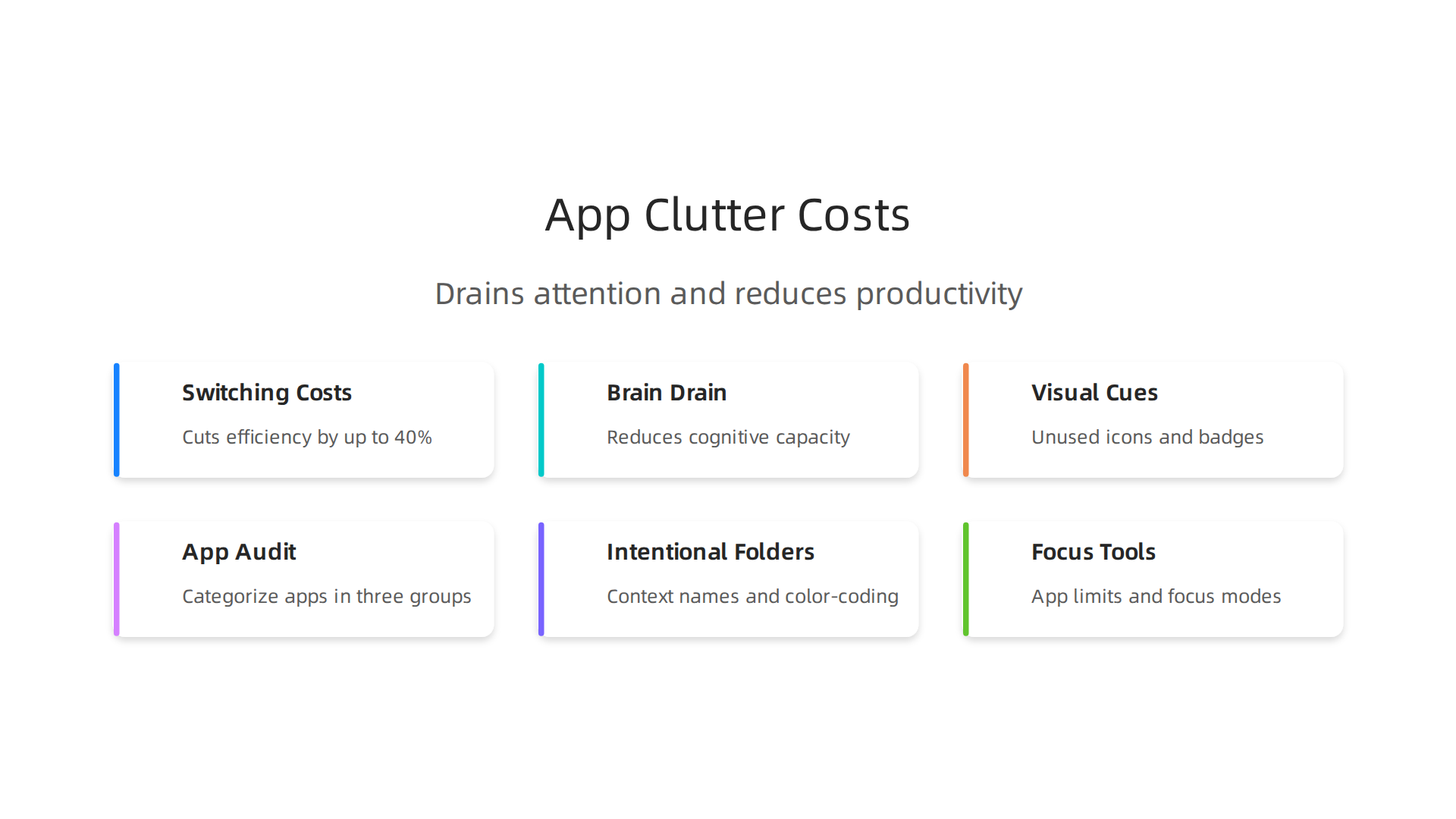 App Clutter Costs

Drains attention and reduces productivity

Switching Costs

Cuts efficiency by up to 40%

Brain Drain

Reduces cognitive capacity

Visual Cues

Unused icons and badges

App Audit

Categorize apps in three groups

Intentional Folders

Context names and color-coding

Focus Tools

App limits and focus modes